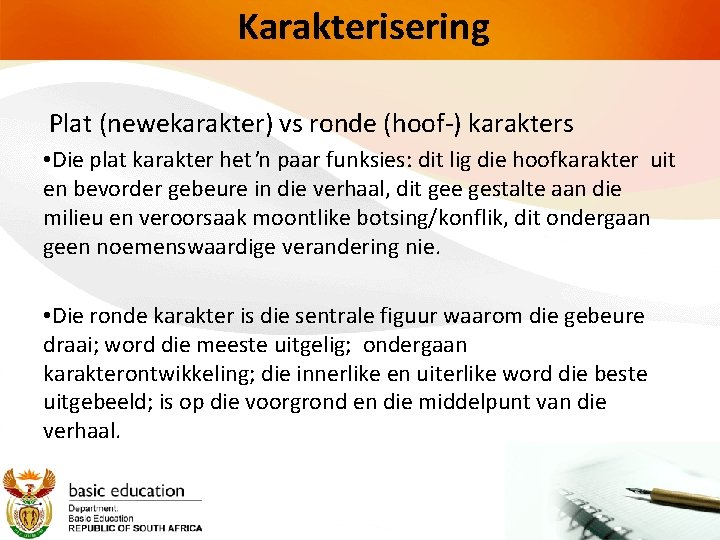 Karakterisering

Plat (newekarakter) vs ronde (hoof-) karakters

•Die plat karakter het 'n paar funksies: dit lig die hoofkarakter uit en bevorder gebeure in die verhaal, dit gee gestalte aan die milieu en veroorsaak moontlike botsing/konflik, dit ondergaan geen noemenswaardige verandering nie.

•Die ronde karakter is die sentrale figuur waarom die gebeure draai; word die meeste uitgelig; ondergaan karakterontwikkeling; die innerlike en uiterlike word die beste uitgebeeld; is op die voorgrond en die middelpunt van die verhaal.

basic education
Department:
Basic Education
REPUBLIC OF SOUTH AFRICA